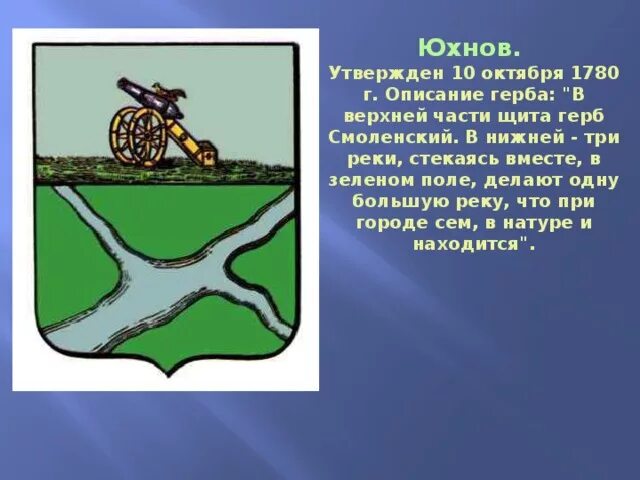 Юхнов.

Утвержден 10 октября 1780 г. Описание герба: "В верхней части щита герб Смоленский. В нижней - три реки, стекаясь вместе, в зеленом поле, делают одну большую реку, что при городе сем, в натуре и находится".